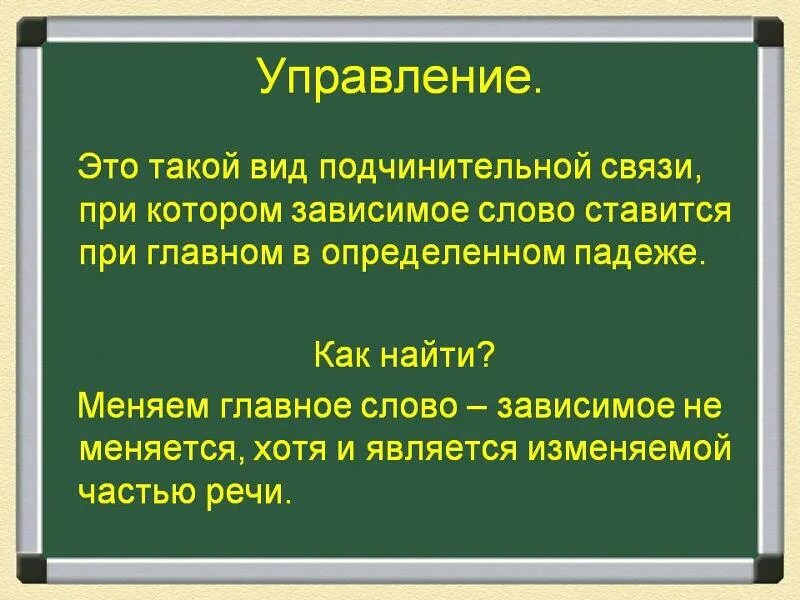 Управление.

Это такой вид подчинительной связи, при котором зависимое слово ставится при главном в определенном падеже.

Как найти?

Меняем главное слово – зависимое не меняется, хотя и является изменяемой частью речи.